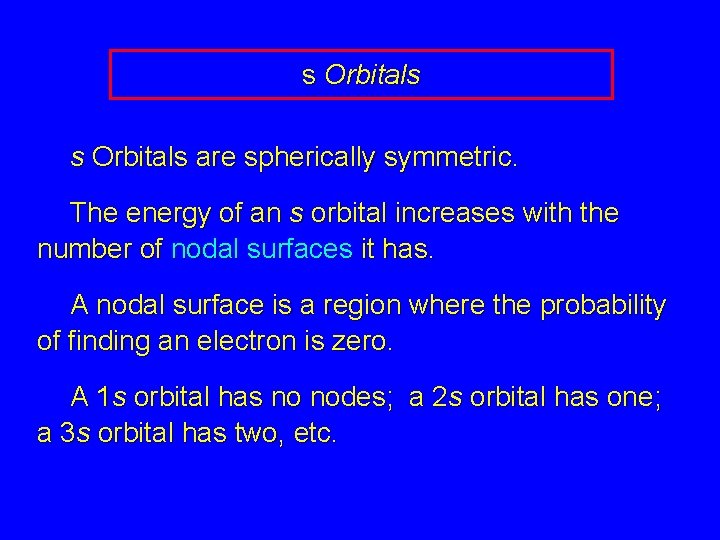 s Orbitals

s Orbitals are spherically symmetric.

The energy of an s orbital increases with the number of nodal surfaces it has.

A nodal surface is a region where the probability of finding an electron is zero.

A 1s orbital has no nodes;  a 2s orbital has one; a 3s orbital has two, etc.